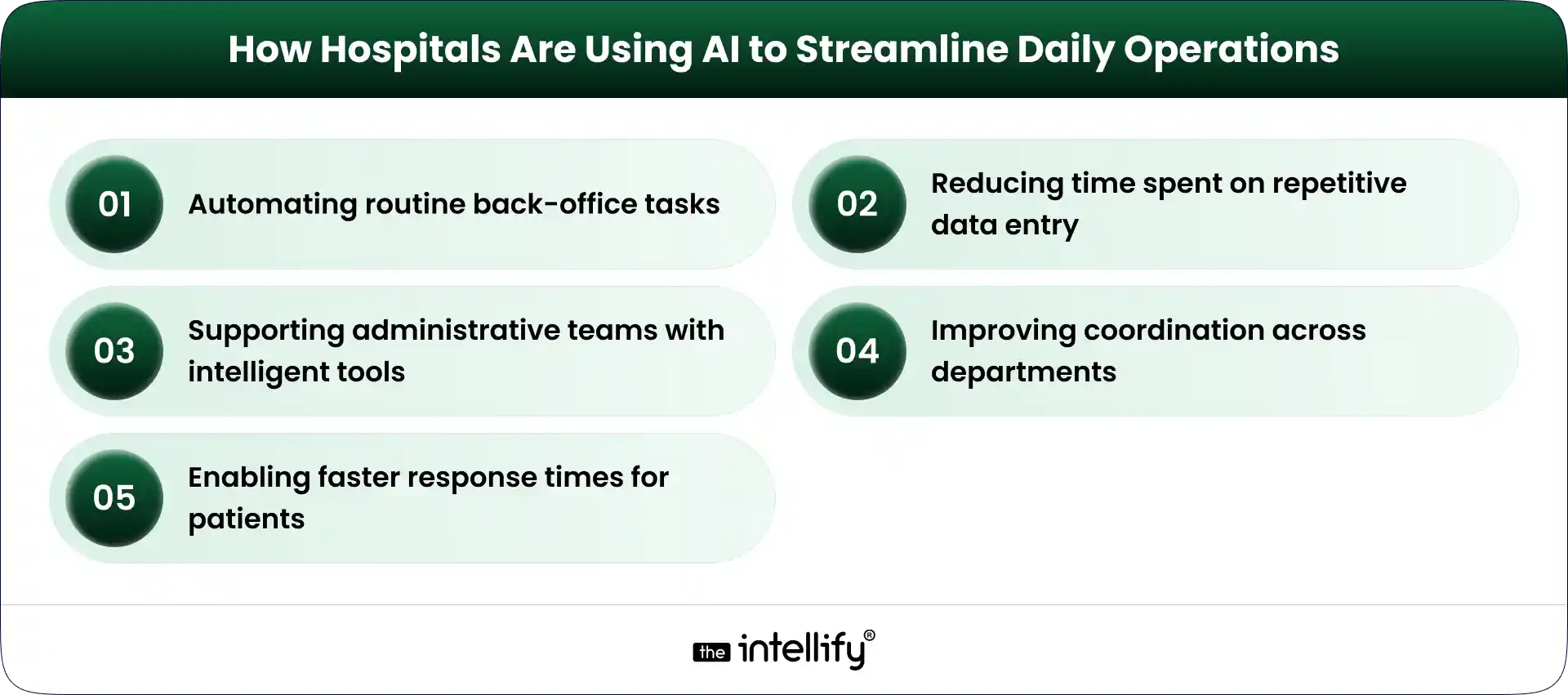 How Hospitals Are Using AI to Streamline Daily Operations

01 Automating routine back-office tasks

02 Reducing time spent on repetitive data entry

03 Supporting administrative teams with intelligent tools

04 Improving coordination across departments

05 Enabling faster response times for patients

the intellify®